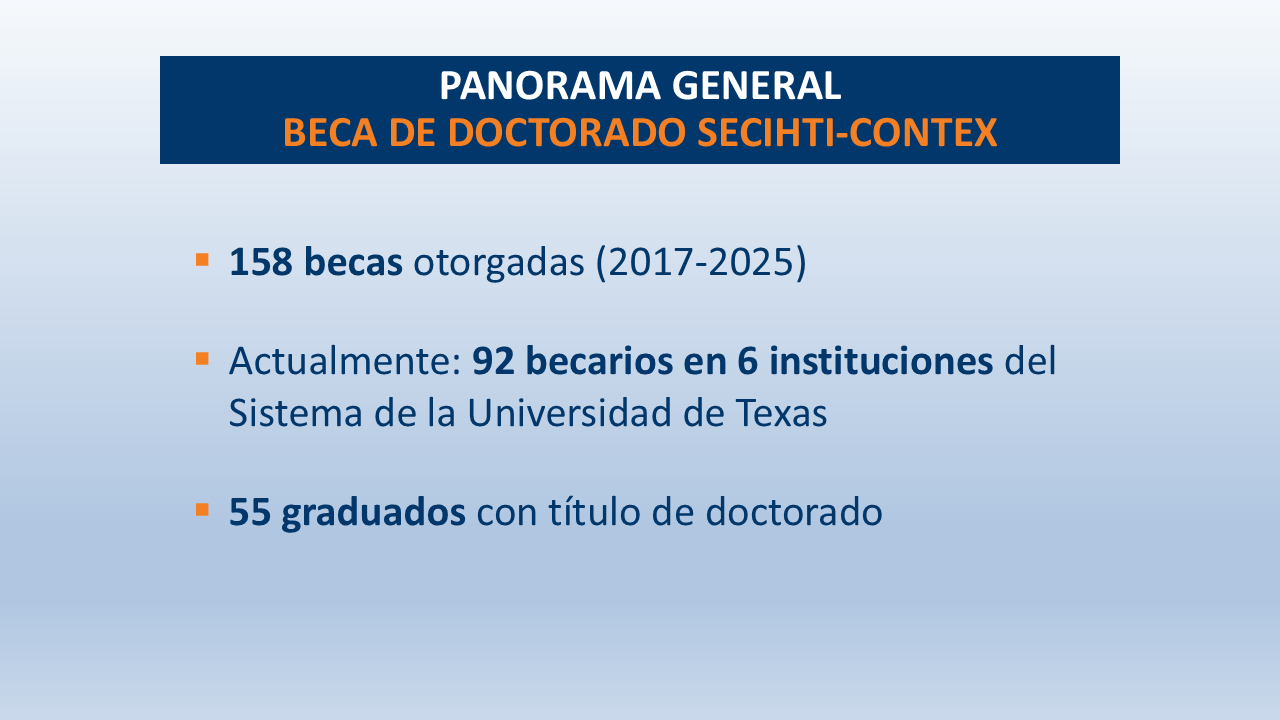 PANORAMA GENERAL
BECA DE DOCTORADO SECIHTI-CONTEX

▪ 158 becas otorgadas (2017-2025)

▪ Actualmente: 92 becarios en 6 instituciones del Sistema de la Universidad de Texas

▪ 55 graduados con título de doctorado